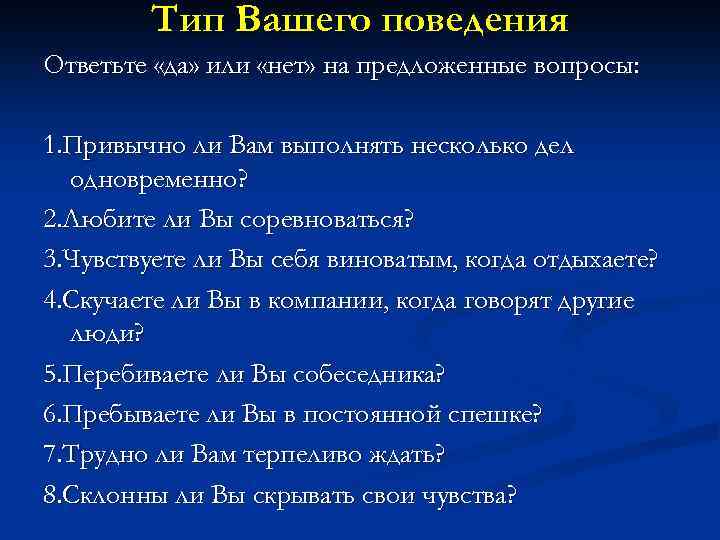 Тип Вашего поведения

Ответьте «да» или «нет» на предложенные вопросы:

1.Привычно ли Вам выполнять несколько дел одновременно?

2.Любите ли Вы соревноваться?

3.Чувствуете ли Вы себя виноватым, когда отдыхаете?

4.Скучаете ли Вы в компании, когда говорят другие люди?

5.Перебиваете ли Вы собеседника?

6.Пребываете ли Вы в постоянной спешке?

7.Трудно ли Вам терпеливо ждать?

8.Склонны ли Вы скрывать свои чувства?